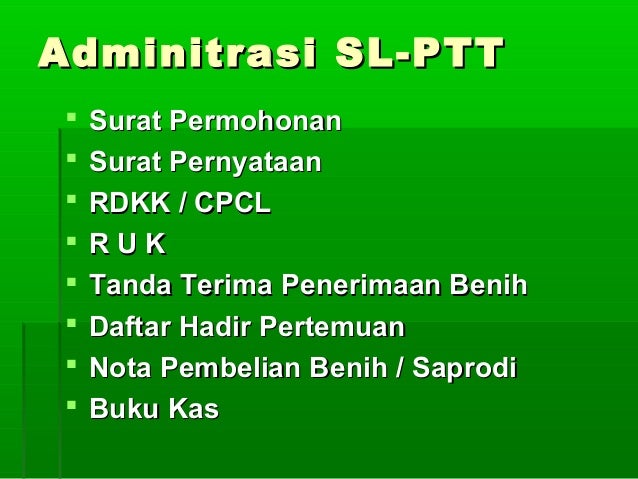 Adminitrasi SL-PTT

- Surat Permohonan
- Surat Pernyataan
- RDKK / CPCL
- R U K
- Tanda Terima Penerimaan Benih
- Daftar Hadir Pertemuan
- Nota Pembelian Benih / Saprodi
- Buku Kas